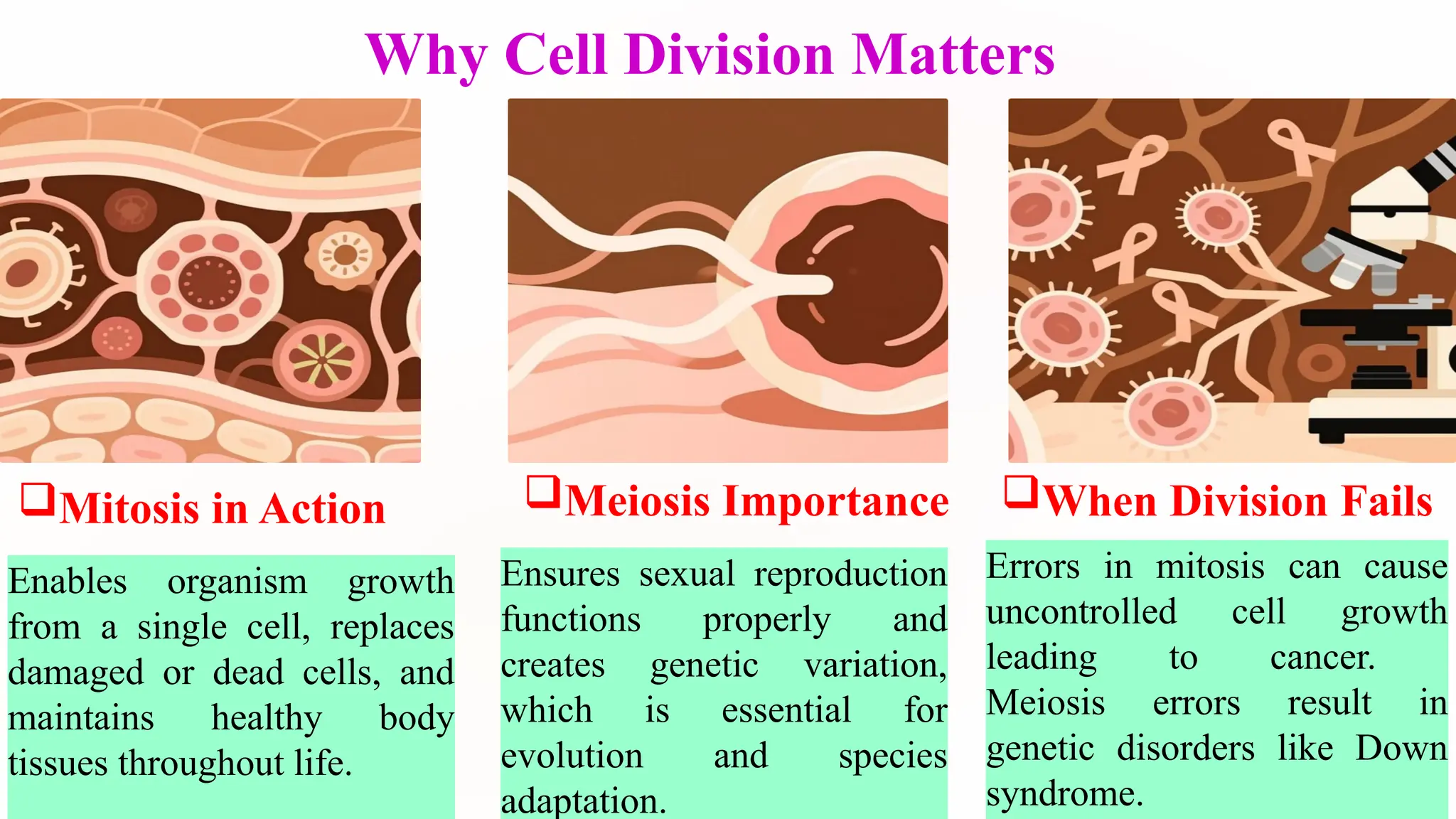 Why Cell Division Matters

❑Mitosis in Action

Enables organism growth from a single cell, replaces damaged or dead cells, and maintains healthy body tissues throughout life.

❑Meiosis Importance

Ensures sexual reproduction functions properly and creates genetic variation, which is essential for evolution and species adaptation.

❑When Division Fails

Errors in mitosis can cause uncontrolled cell growth leading to cancer. Meiosis errors result in genetic disorders like Down syndrome.